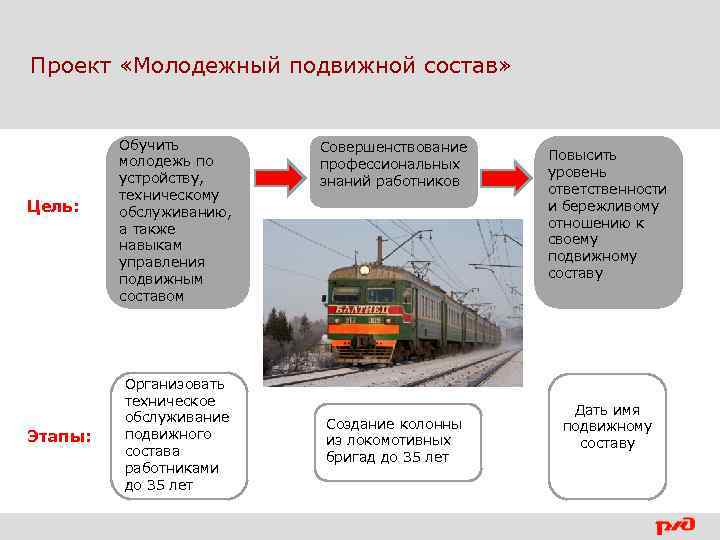 Проект «Молодежный подвижной состав»

Цель:

Обучить молодежь по устройству, техническому обслуживанию, а также навыкам управления подвижным составом

Совершенствование профессиональных знаний работников

Повысить уровень ответственности и бережливому отношению к своему подвижному составу

БАЛТИЕЦ

Этапы:

Организовать техническое обслуживание подвижного состава работниками до 35 лет

Создание колонны из локомотивных бригад до 35 лет

Дать имя подвижному составу

РЖД